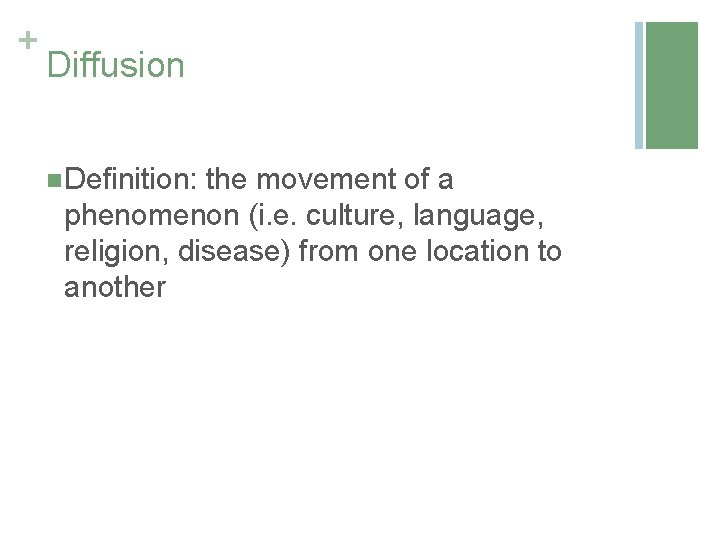 +
Diffusion

Definition: the movement of a phenomenon (i.e. culture, language, religion, disease) from one location to another